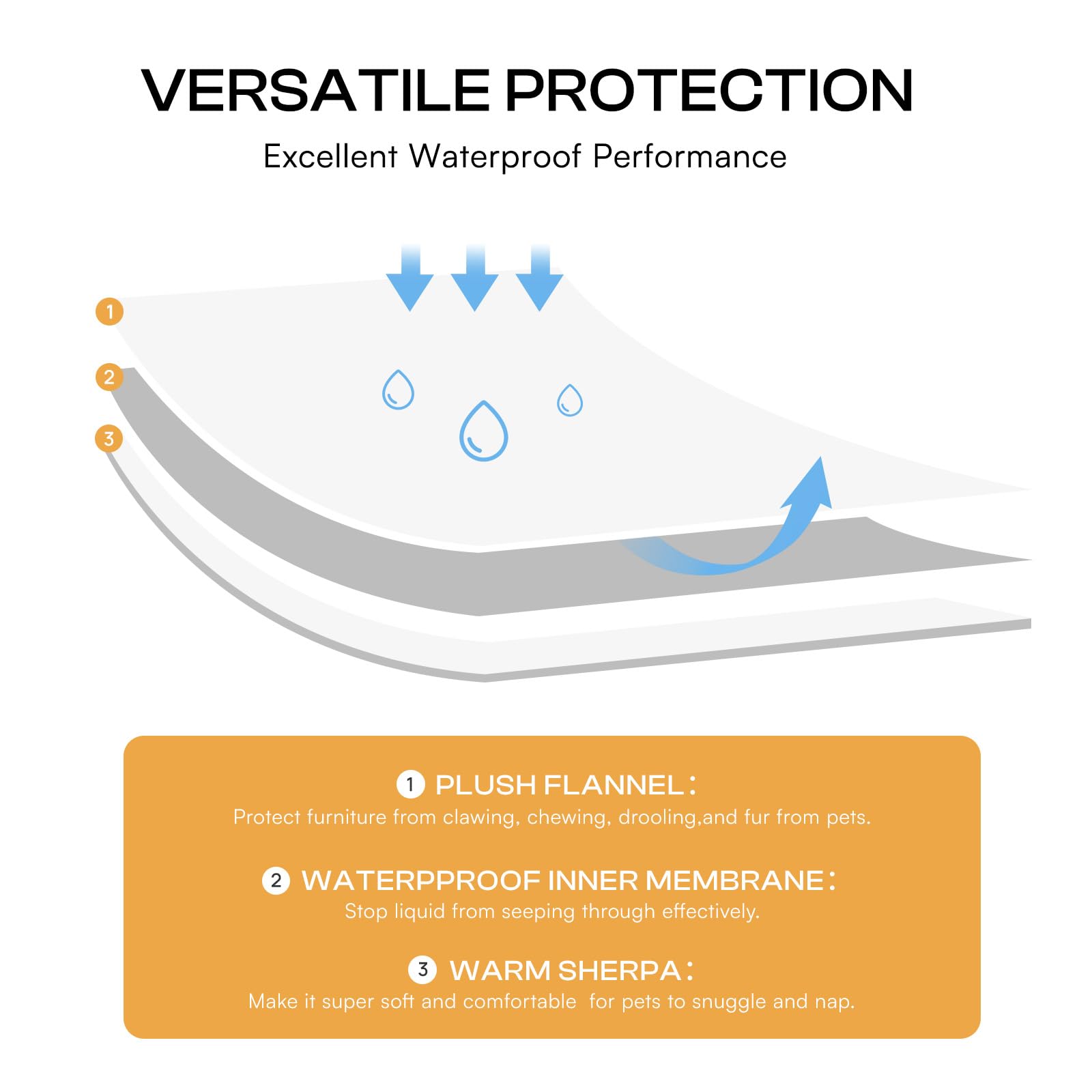 VERSATILE PROTECTION

Excellent Waterproof Performance

1

2

3

1 PLUSH FLANNEL：
Protect furniture from clawing, chewing, drooling,and fur from pets.

2 WATERPPROOF INNER MEMBRANE：
Stop liquid from seeping through effectively.

3 WARM SHERPA：
Make it super soft and comfortable for pets to snuggle and nap.